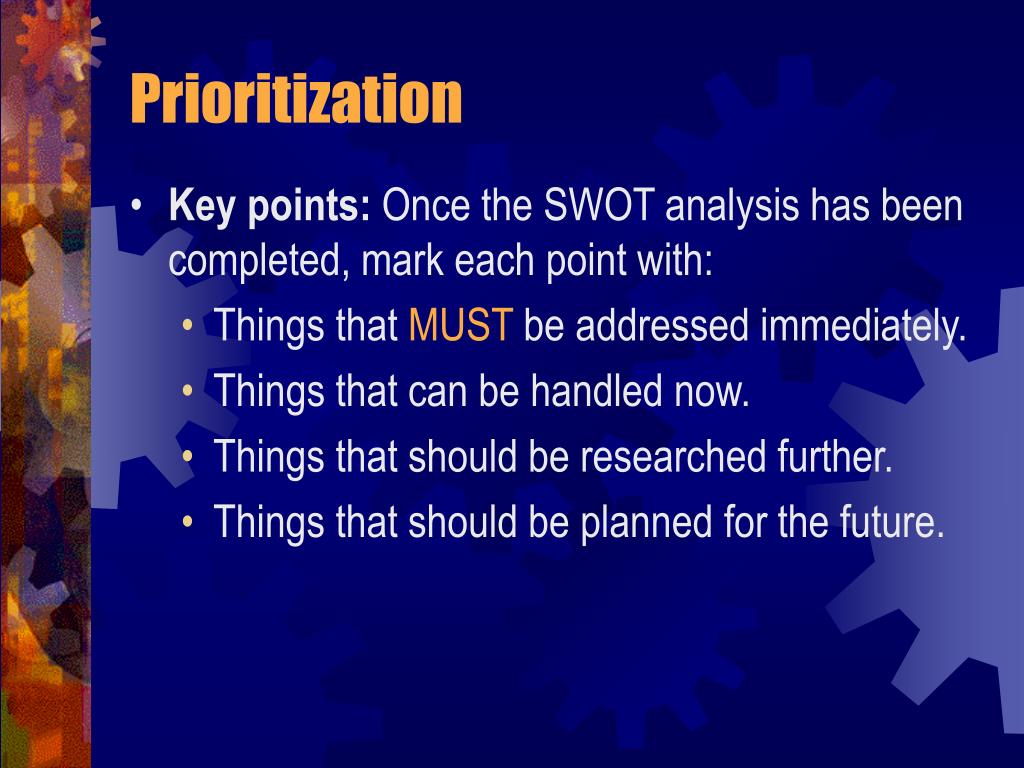 Prioritization

• Key points: Once the SWOT analysis has been completed, mark each point with:
  • Things that MUST be addressed immediately.
  • Things that can be handled now.
  • Things that should be researched further.
  • Things that should be planned for the future.